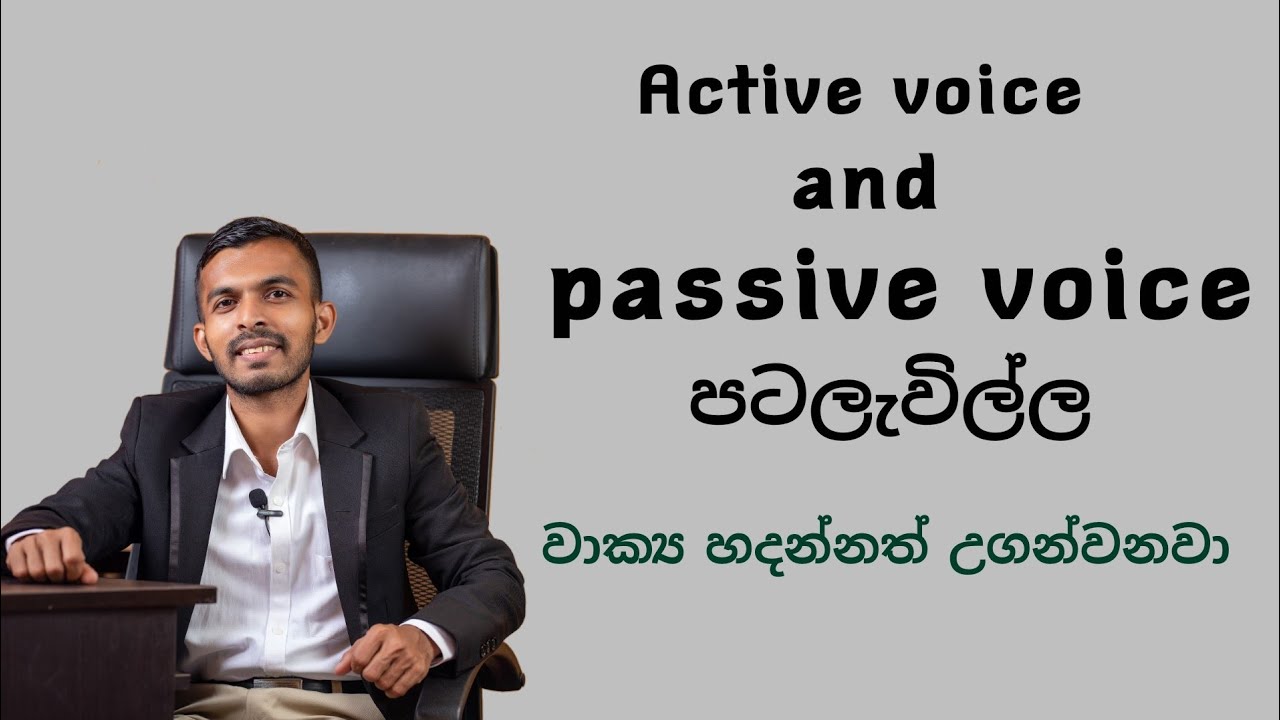 Active voice
and
passive voice
පටලැවිල්ල

වාක්‍ය හදන්නත් උගන්වනවා